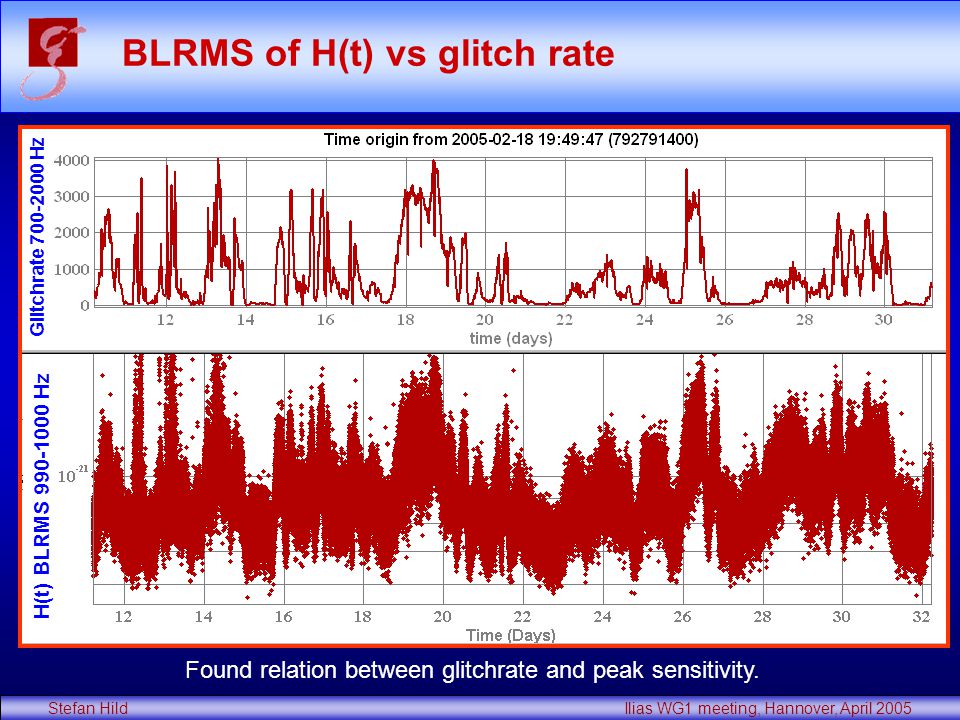 BLRMS of H(t) vs glitch rate

Time origin from 2005-02-18 19:49:47 (792791400)

Glitchrate 700-2000 Hz

4000
3000
2000
1000
0

12 14 16 18 20 22 24 26 28 30

time (days)

H(t) BLRMS 990-1000 Hz

$10^{-21}$

12 14 16 18 20 22 24 26 28 30 32

Time (Days)

Found relation between glitchrate and peak sensitivity.

Stefan Hild

Ilias WG1 meeting, Hannover, April 2005